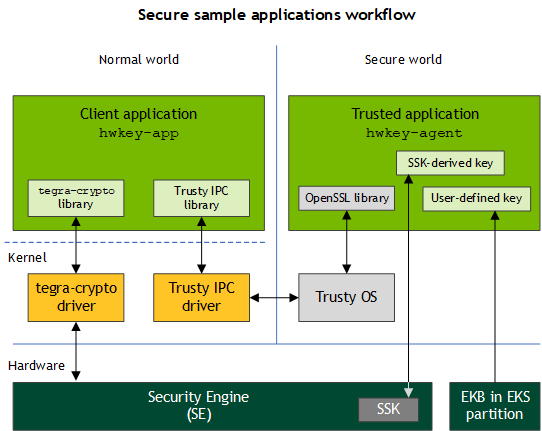 Secure sample applications workflow

Normal world

Secure world

Client application
hwkey-app

tegra-crypto library

Trusty IPC library

Trusted application
hwkey-agent

SSK-derived key

OpenSSL library

User-defined key

Kernel

tegra-crypto driver

Trusty IPC driver

Trusty OS

Hardware

Security Engine (SE)

SSK

EKB in EKS partition